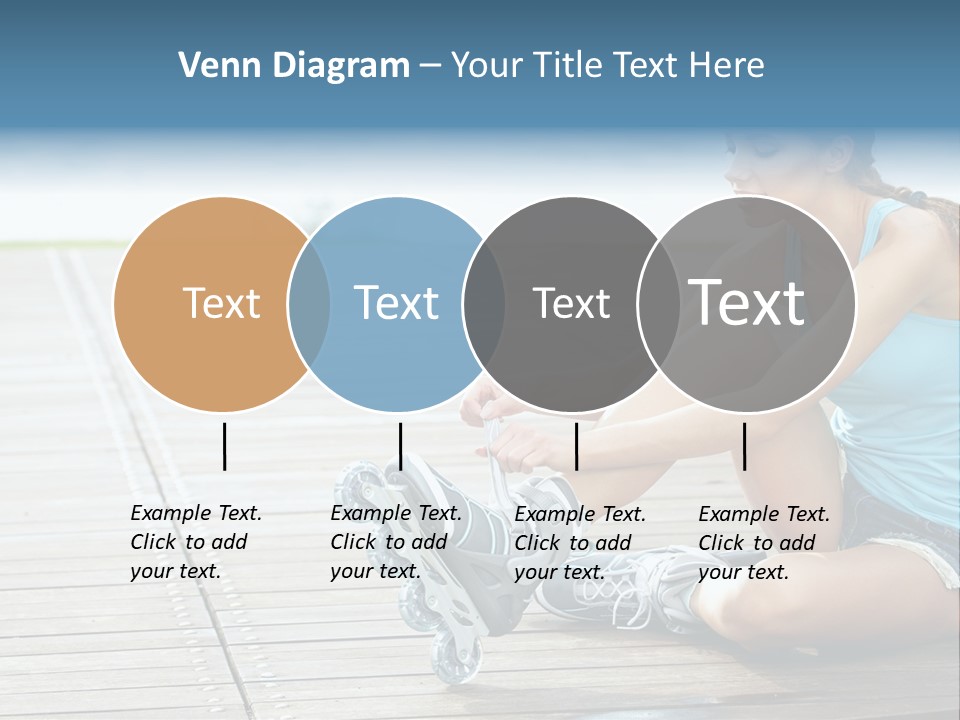 Venn Diagram – Your Title Text Here

Text

Text

Text

Text

Example Text. Click to add your text.

Example Text. Click to add your text.

Example Text. Click to add your text.

Example Text. Click to add your text.